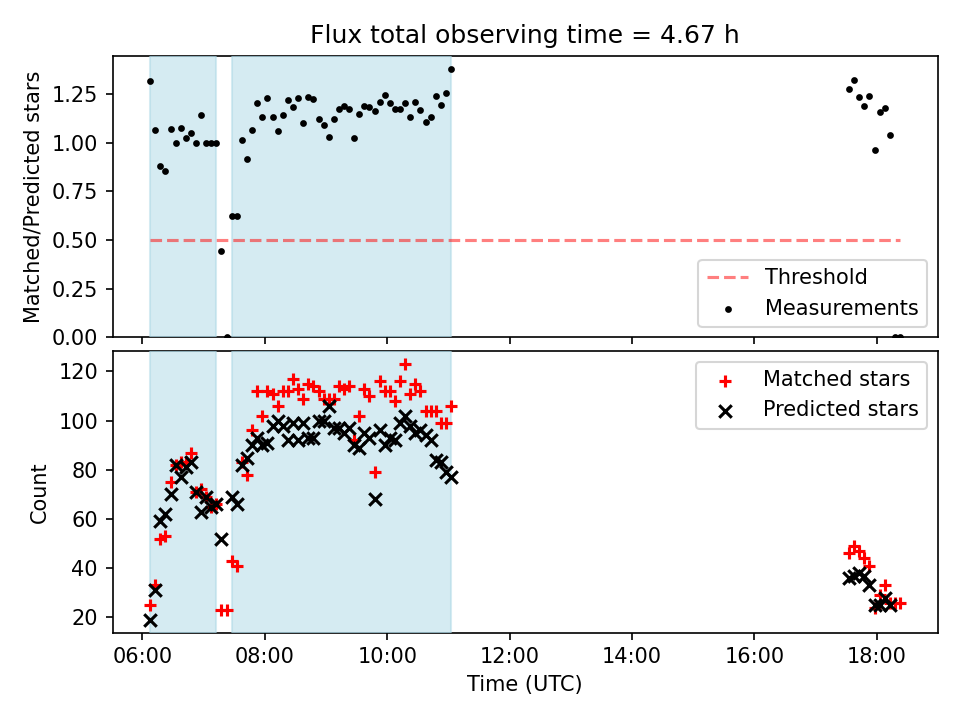 Flux total observing time = 4.67 h

Matched/Predicted stars

1.25
1.00
0.75
0.50
0.25
0.00

Threshold
Measurements

Count

120
100
80
60
40
20

Matched stars
Predicted stars

06:00 08:00 10:00 12:00 14:00 16:00 18:00

Time (UTC)